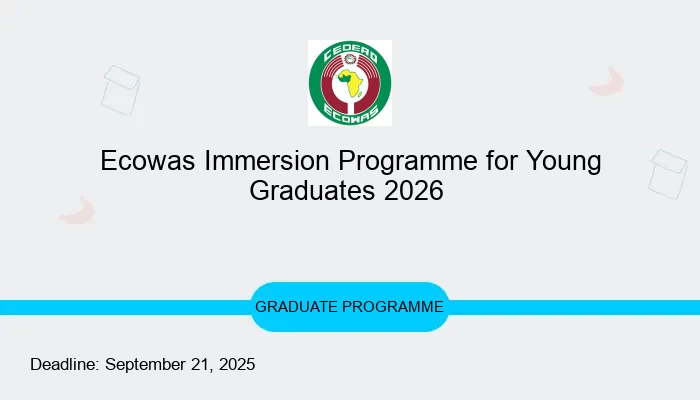 CEDEAO
ECOWAS

Ecowas Immersion Programme for Young Graduates 2026

GRADUATE PROGRAMME

Deadline: September 21, 2025